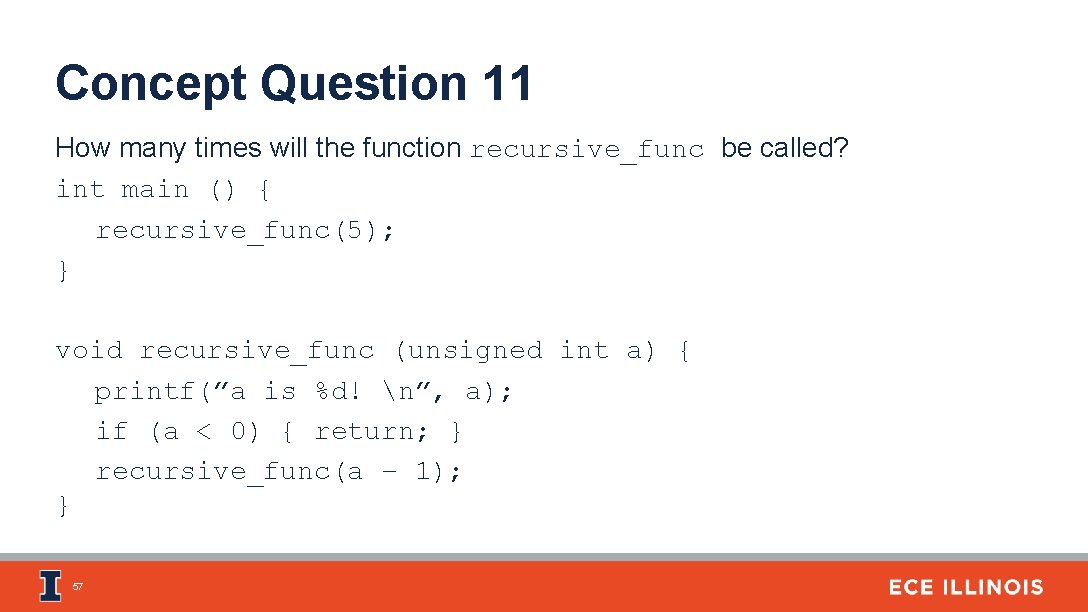 Concept Question 11

How many times will the function recursive_func be called?

int main () {
  recursive_func(5);
}

void recursive_func (unsigned int a) {
  printf(”a is %d! \n”, a);
  if (a < 0) { return; }
  recursive_func(a – 1);
}

57

ECE ILLINOIS